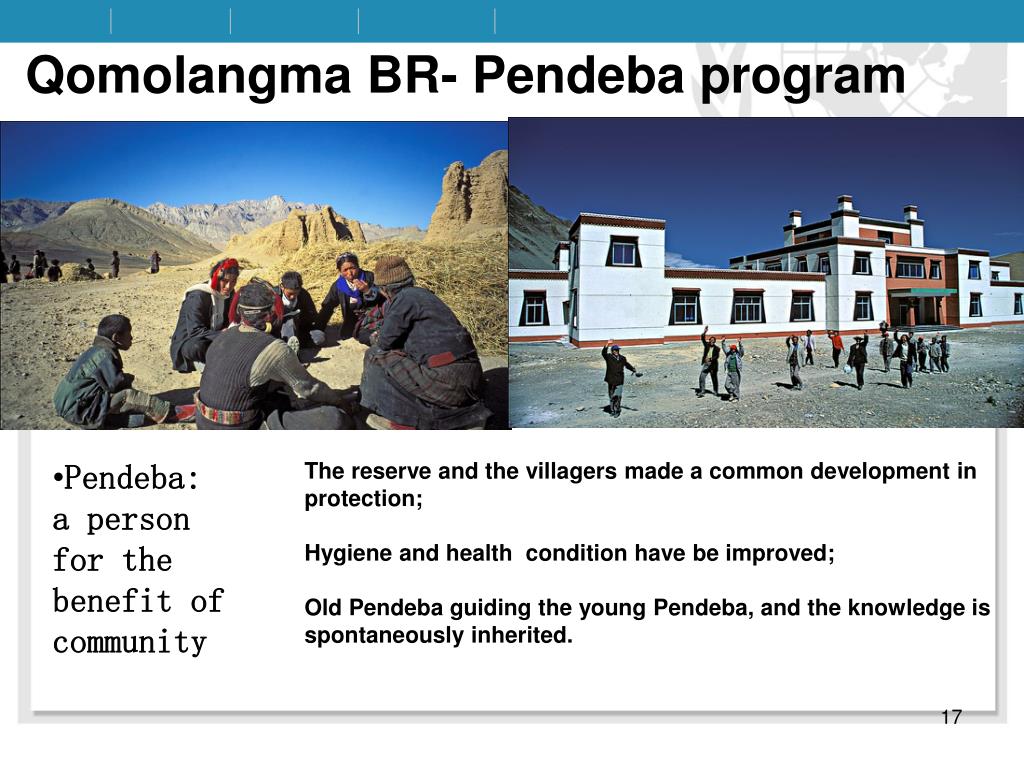 Qomolangma BR- Pendeba program

•Pendeba: a person for the benefit of community

The reserve and the villagers made a common development in protection;

Hygiene and health  condition have be improved;

Old Pendeba guiding the young Pendeba, and the knowledge is spontaneously inherited.

17